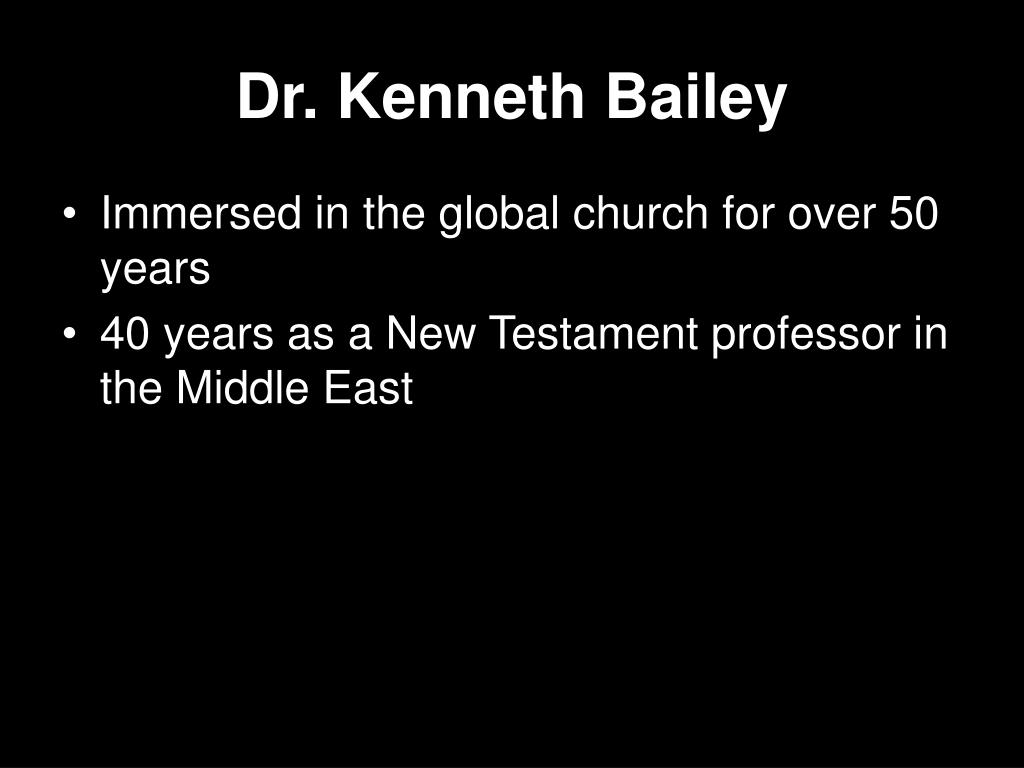 Dr. Kenneth Bailey

• Immersed in the global church for over 50 years
• 40 years as a New Testament professor in the Middle East